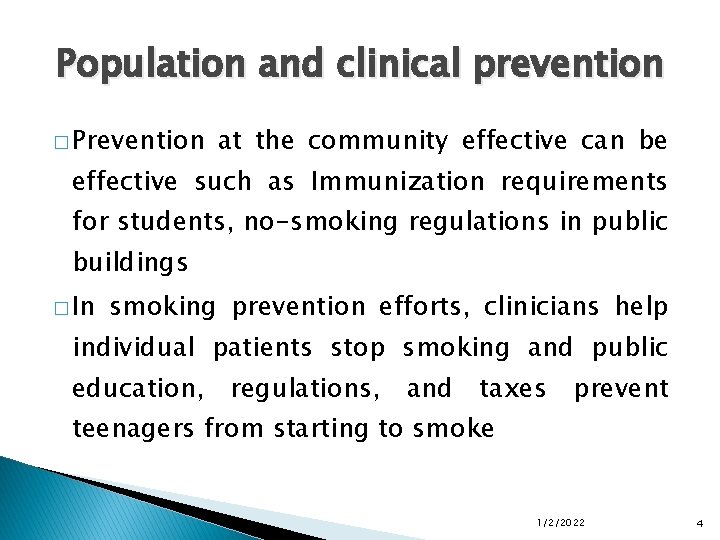 Population and clinical prevention

□ Prevention at the community effective can be effective such as Immunization requirements for students, no-smoking regulations in public buildings

□ In smoking prevention efforts, clinicians help individual patients stop smoking and public education, regulations, and taxes prevent teenagers from starting to smoke

1/2/2022

4